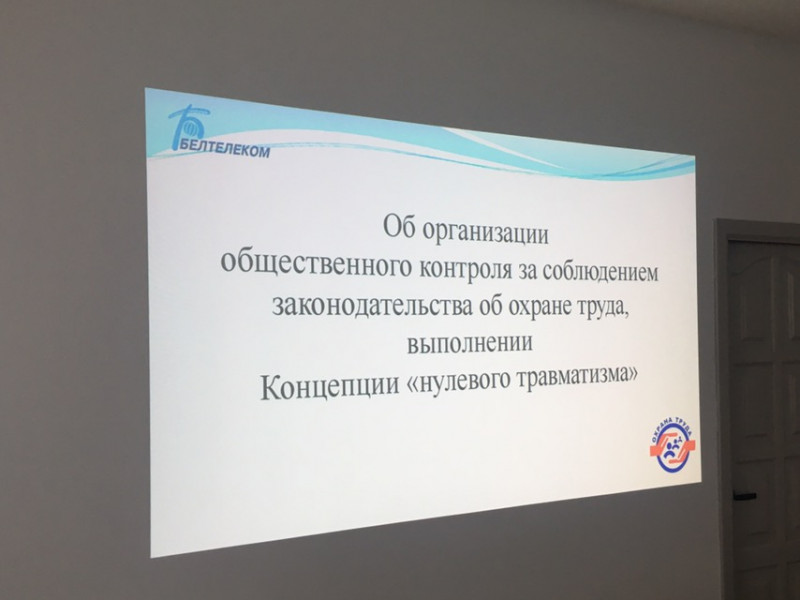 БЕЛТЕЛЕКОМ

Об организации общественного контроля за соблюдением законодательства об охране труда, выполнении Концепции «нулевого травматизма»

ОХРАНА ТРУДА